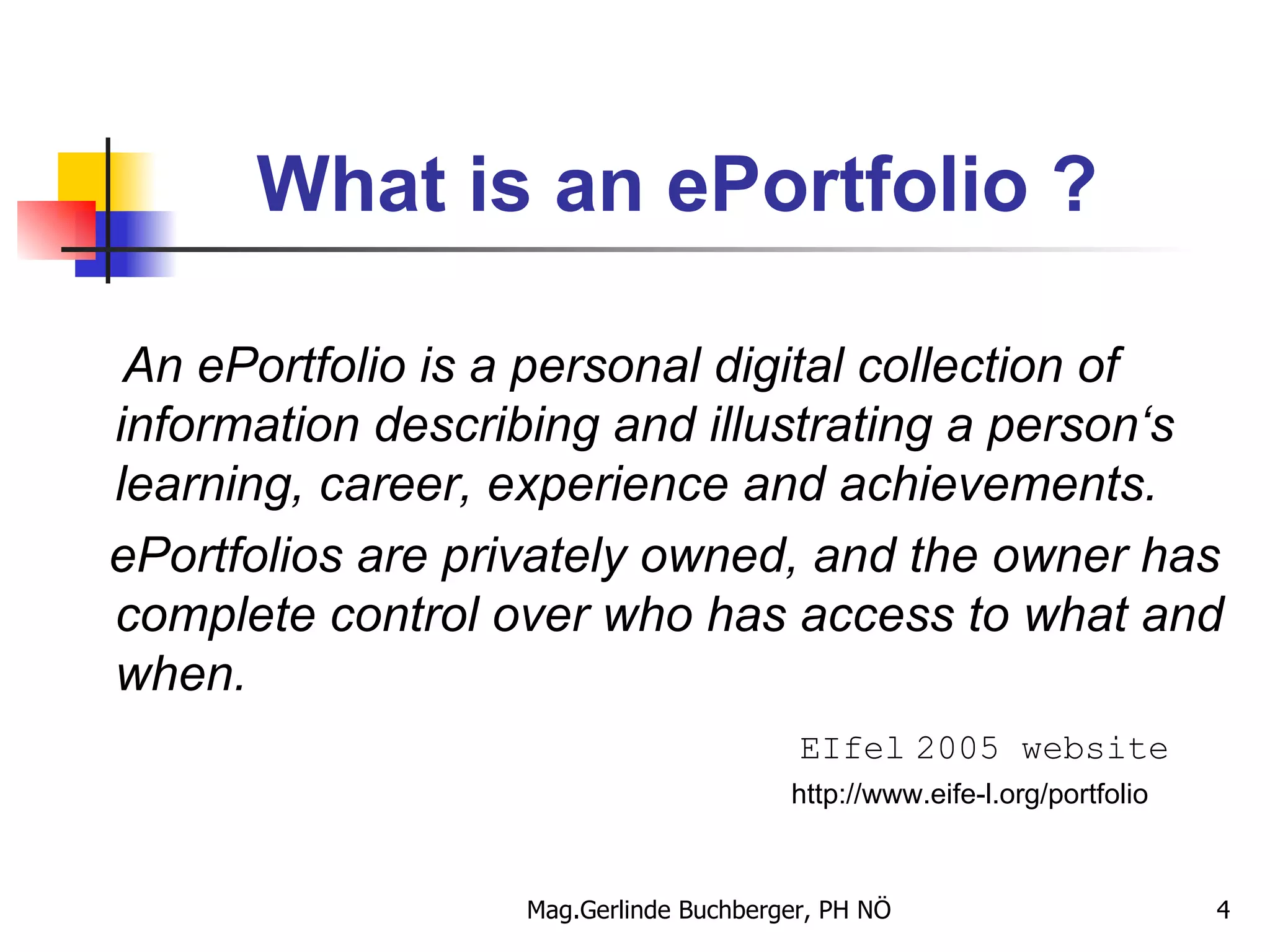 What is an ePortfolio ?

An ePortfolio is a personal digital collection of information describing and illustrating a person‘s learning, career, experience and achievements.

ePortfolios are privately owned, and the owner has complete control over who has access to what and when.

EIfel 2005 website

http://www.eife-l.org/portfolio

Mag.Gerlinde Buchberger, PH NÖ

4